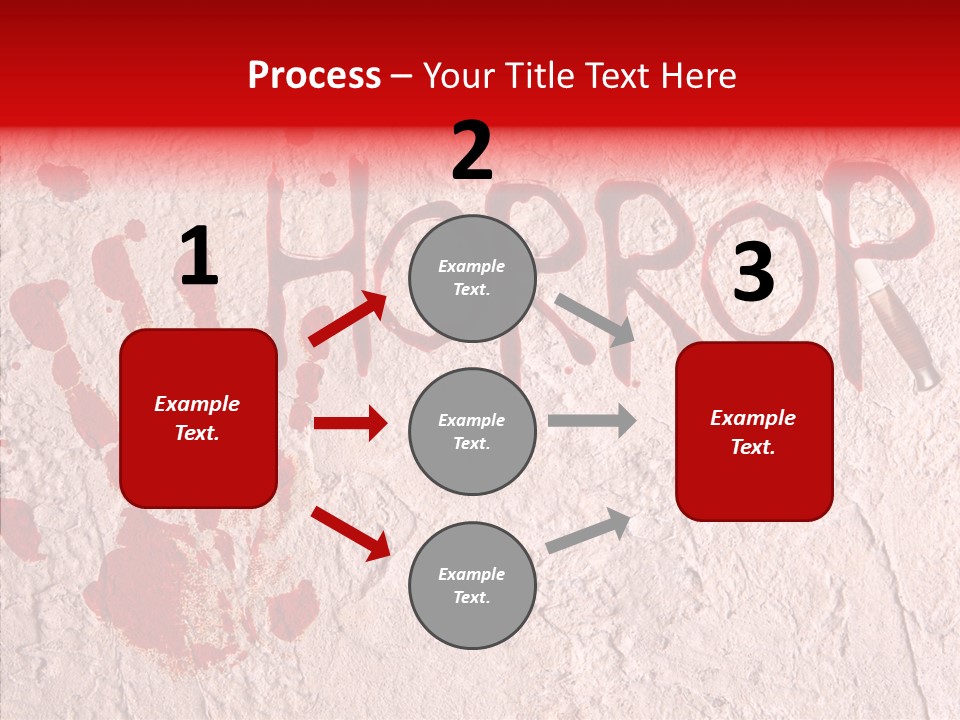 Process – Your Title Text Here

HORROR

1

Example Text.

2

Example Text.

Example Text.

Example Text.

3

Example Text.